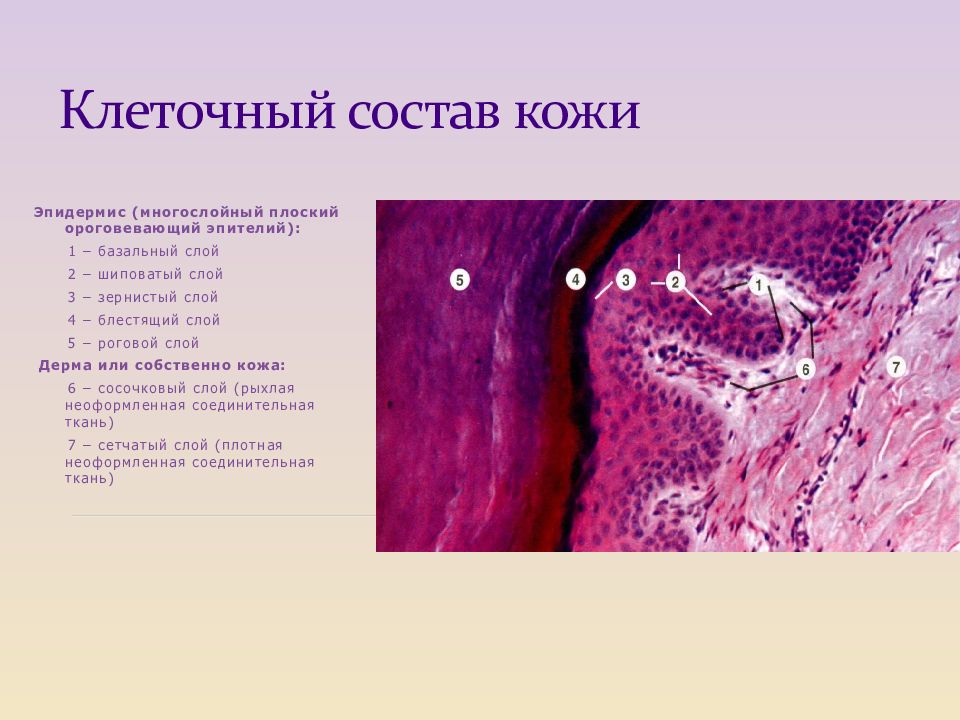 Клеточный состав кожи

Эпидермис (многослойный плоский ороговевающий эпителий):

1 – базальный слой

2 – шиповатый слой

3 – зернистый слой

4 – блестящий слой

5 – роговой слой

Дерма или собственно кожа:

6 – сосочковый слой (рыхлая неоформленная соединительная ткань)

7 – сетчатый слой (плотная неоформленная соединительная ткань)

5
4
3
2
1
6
7